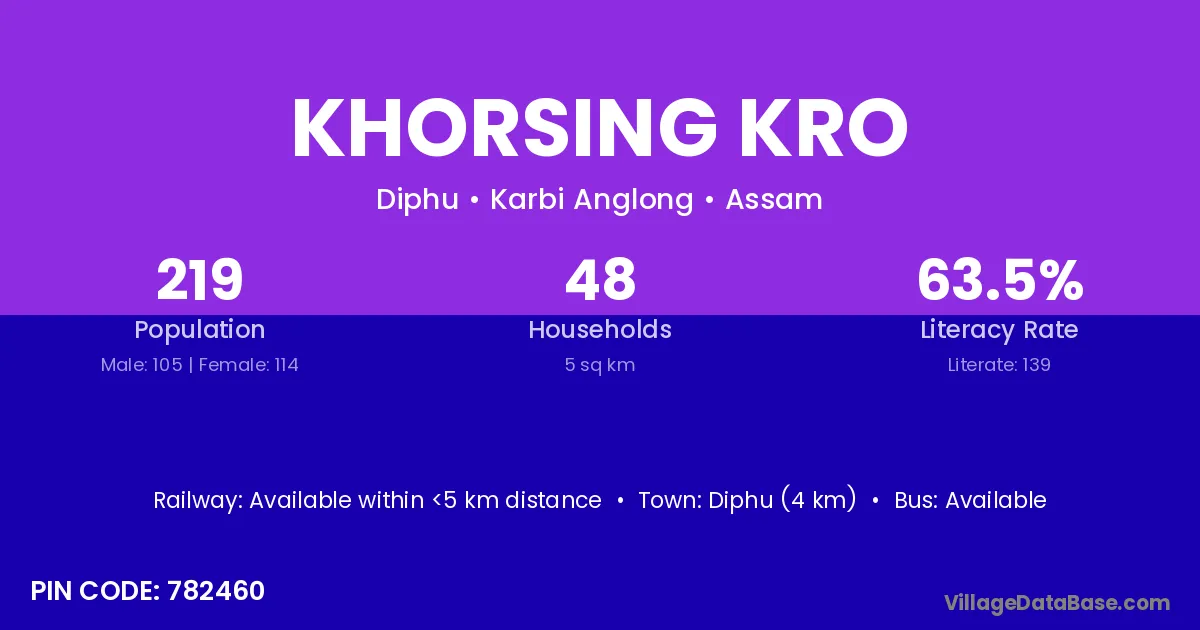 KHORSING KRO

Diphu • Karbi Anglong • Assam

219
Population
Male: 105 | Female: 114

48
Households
5 sq km

63.5%
Literacy Rate
Literate: 139

Railway: Available within <5 km distance • Town: Diphu (4 km) • Bus: Available

PIN CODE: 782460

VillageDataBase.com